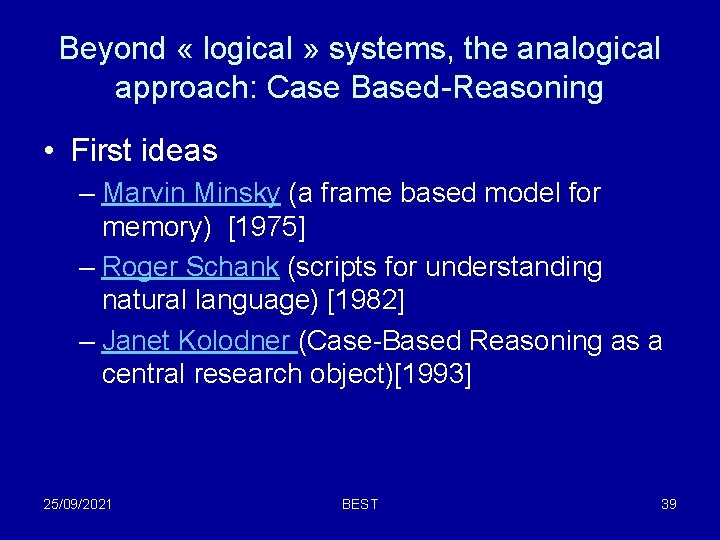 Beyond « logical » systems, the analogical approach: Case Based-Reasoning

• First ideas
– Marvin Minsky (a frame based model for memory) [1975]
– Roger Schank (scripts for understanding natural language) [1982]
– Janet Kolodner (Case-Based Reasoning as a central research object)[1993]

25/09/2021 BEST 39